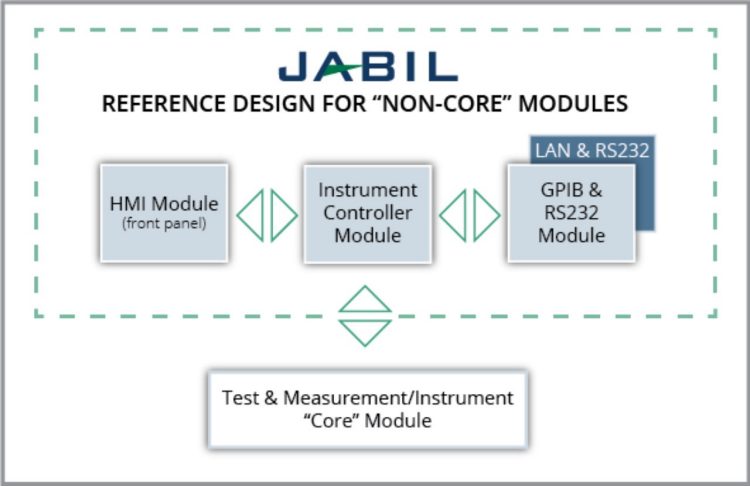 JABIL
REFERENCE DESIGN FOR “NON-CORE” MODULES

HMI Module
(front panel)

Instrument Controller Module

LAN & RS232

GPIB & RS232 Module

Test & Measurement/Instrument “Core” Module